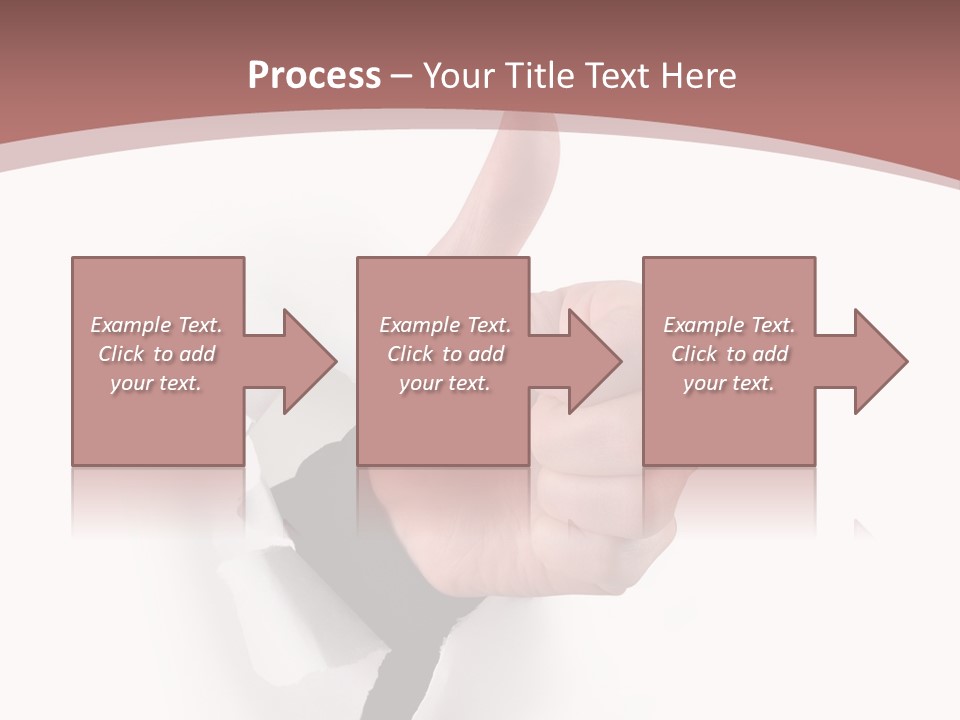 Process – Your Title Text Here

Example Text. Click to add your text.

Example Text. Click to add your text.

Example Text. Click to add your text.